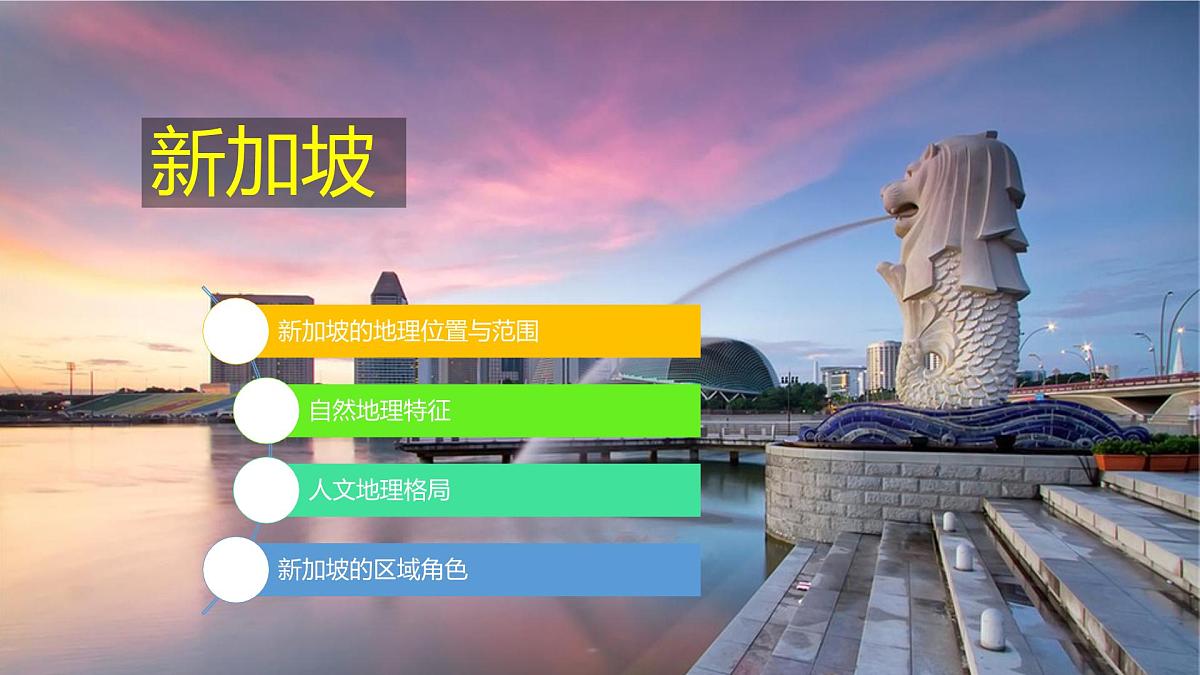 新加坡

新加坡的地理位置与范围

自然地理特征

人文地理格局

新加坡的区域角色